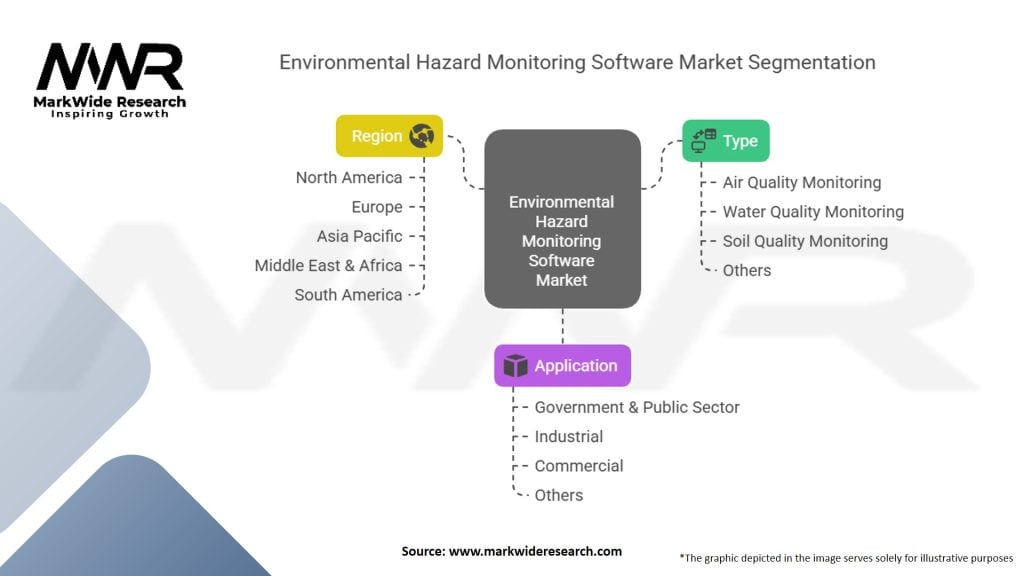 MWR
MarkWide Research
Inspiring Growth

Environmental Hazard Monitoring Software Market Segmentation

Region
North America
Europe
Asia Pacific
Middle East & Africa
South America

Environmental Hazard Monitoring Software Market

Type
Air Quality Monitoring
Water Quality Monitoring
Soil Quality Monitoring
Others

Application
Government & Public Sector
Industrial
Commercial
Others

Source: www.markwideresearch.com

*The graphic depicted in the image serves solely for illustrative purposes